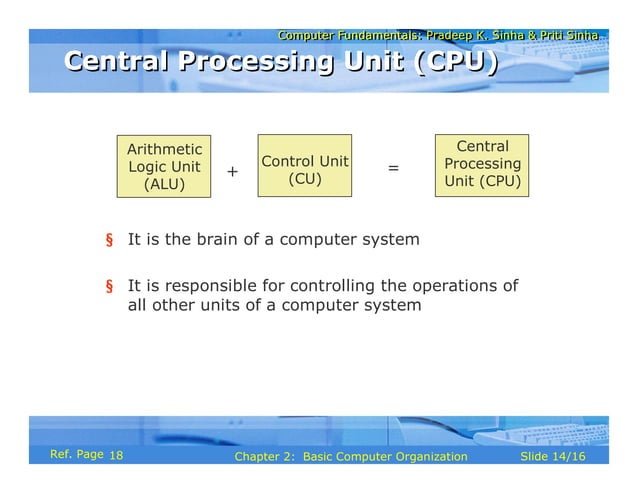 Computer Fundamentals: Pradeep K. Sinha & Priti Sinha

Central Processing Unit (CPU)

Arithmetic Logic Unit (ALU) + Control Unit (CU) = Central Processing Unit (CPU)

§ It is the brain of a computer system

§ It is responsible for controlling the operations of all other units of a computer system

Ref. Page 18

Chapter 2: Basic Computer Organization

Slide 14/16